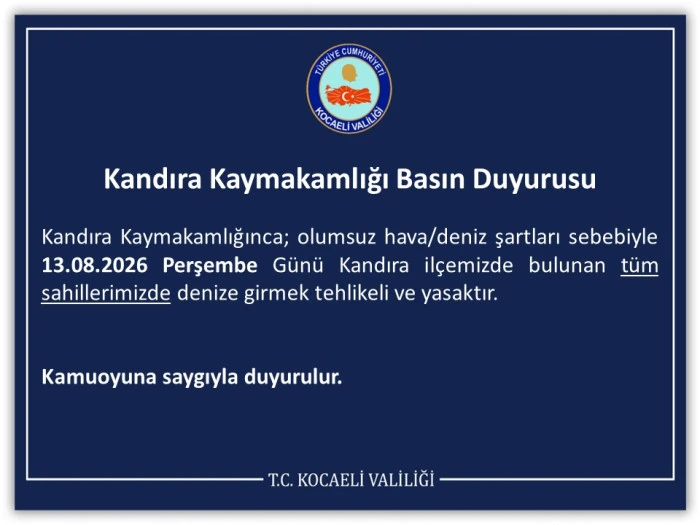 TÜRKİYE CUMHURİYETİ
KOCAELİ VALİLİĞİ

Kandıra Kaymakamlığı Basın Duyurusu

Kandıra Kaymakamlığınca; olumsuz hava/deniz şartları sebebiyle 13.08.2026 Perşembe Günü Kandıra ilçemizde bulunan tüm sahillerimizde denize girmek tehlikeli ve yasaktır.

Kamuoyuna saygıyla duyurulur.

T.C. KOCAELİ VALİLİĞİ